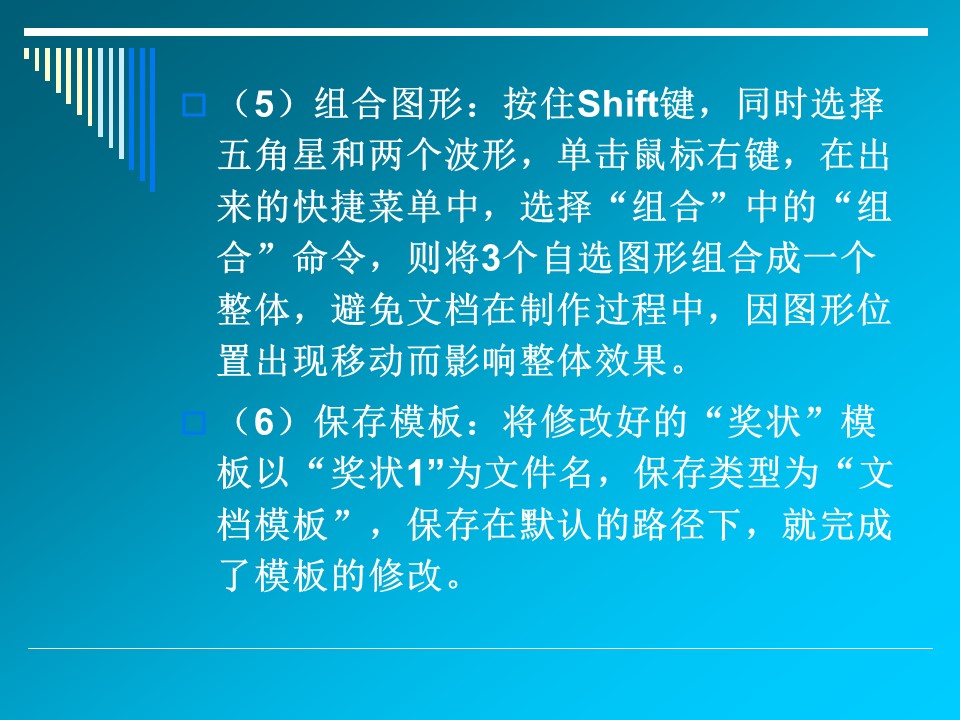 （5）组合图形：按住Shift键，同时选择五角星和两个波形，单击鼠标右键，在出来的快捷菜单中，选择“组合”中的“组合”命令，则将3个自选图形组合成一个整体，避免文档在制作过程中，因图形位置出现移动而影响整体效果。

（6）保存模板：将修改好的“奖状”模板以“奖状1”为文件名，保存类型为“文档模板”，保存在默认的路径下，就完成了模板的修改。